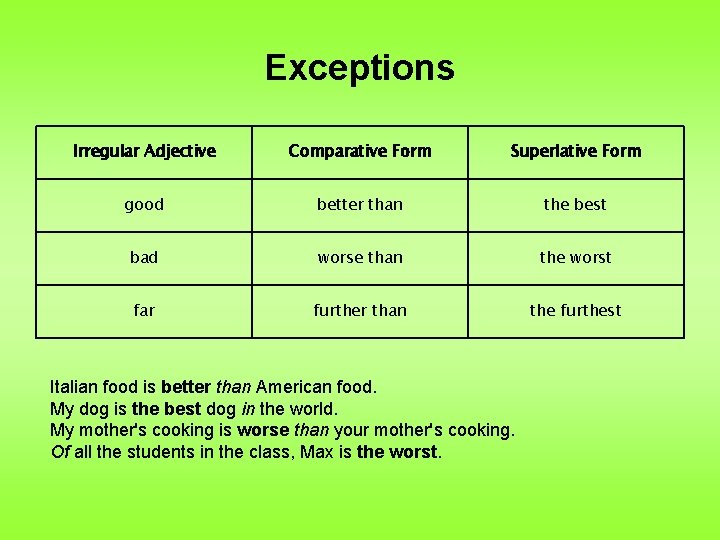 Exceptions

| Irregular Adjective | Comparative Form | Superlative Form |
|---|---|---|
| good | better than | the best |
| bad | worse than | the worst |
| far | further than | the furthest |

Italian food is better than American food.
My dog is the best dog in the world.
My mother's cooking is worse than your mother's cooking.
Of all the students in the class, Max is the worst.